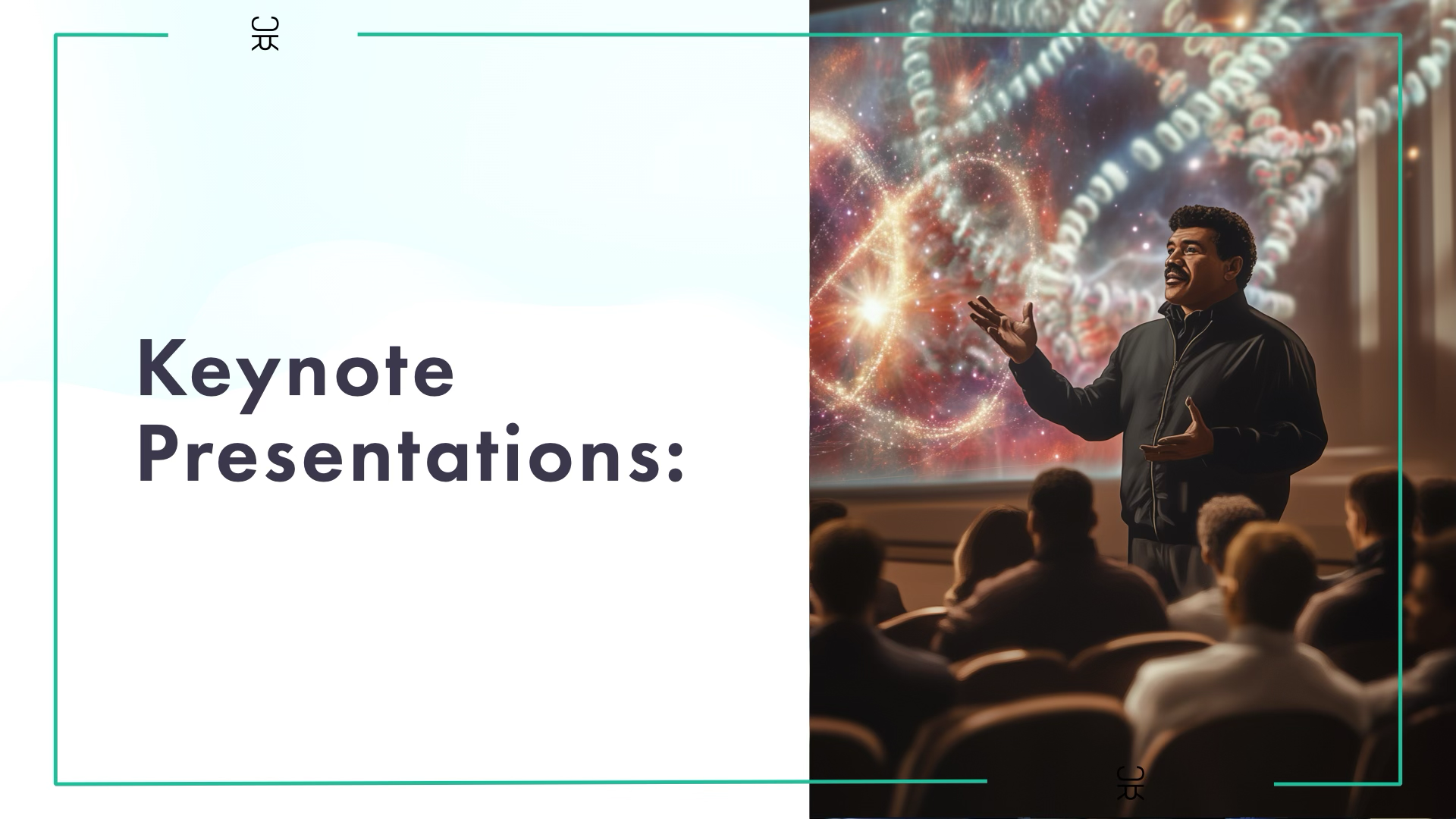 Keynote Presentations: